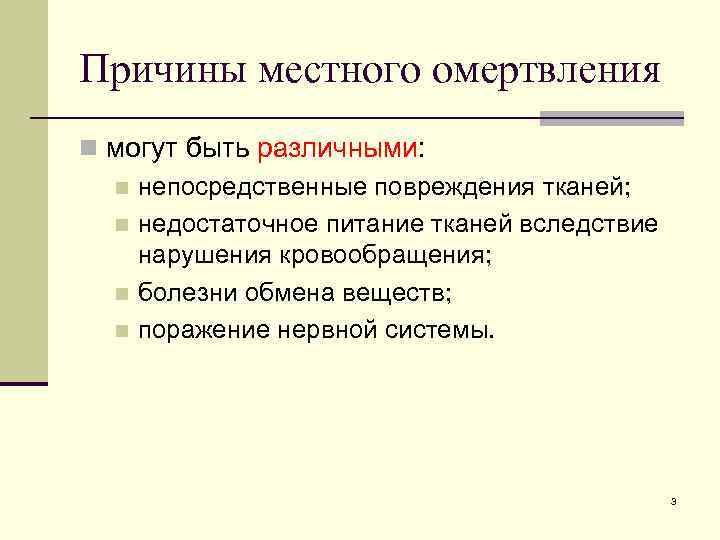 Причины местного омертвления

могут быть различными:

непосредственные повреждения тканей;

недостаточное питание тканей вследствие нарушения кровообращения;

болезни обмена веществ;

поражение нервной системы.

3